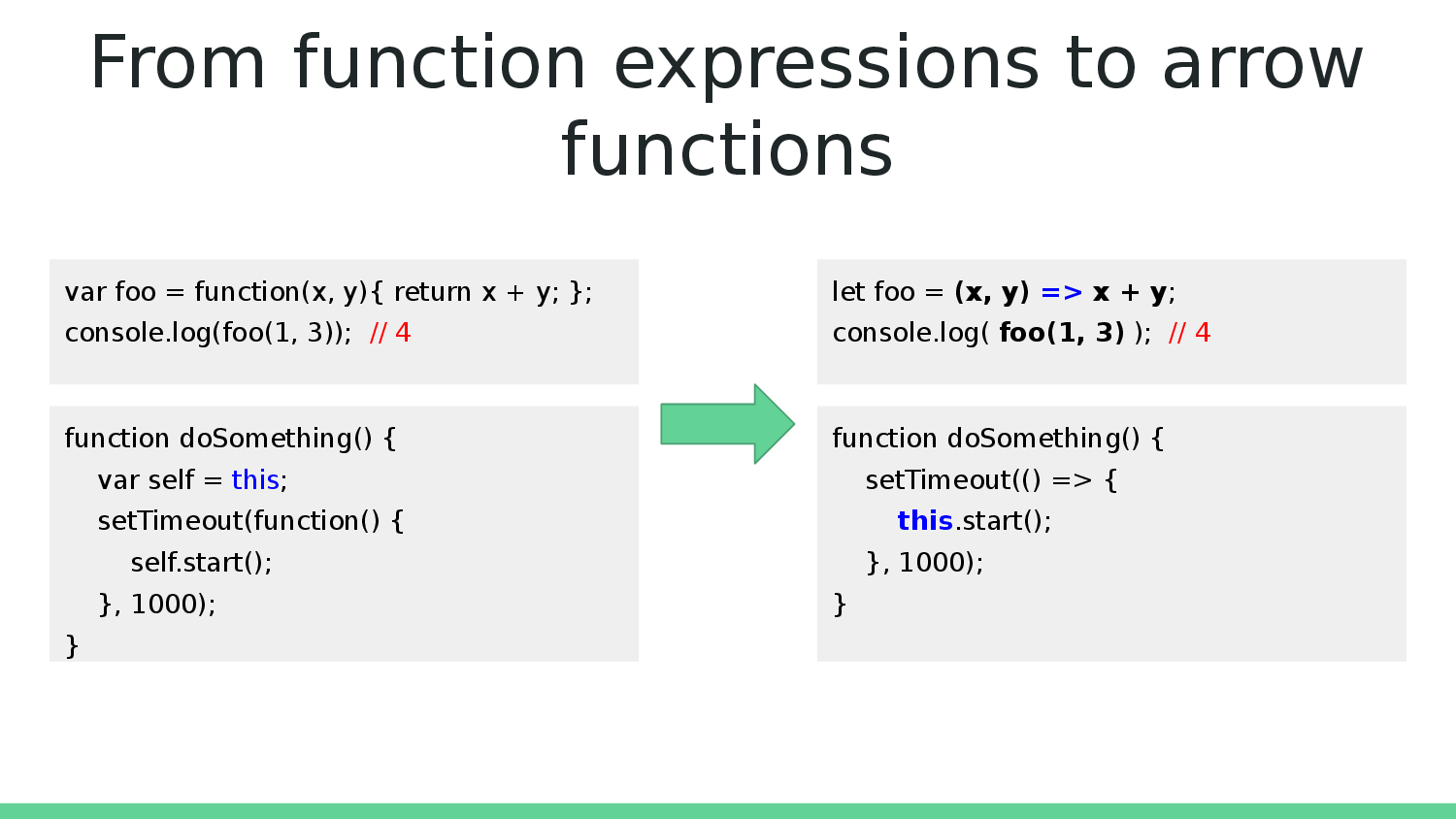 From function expressions to arrow functions

var foo = function(x, y){ return x + y; };
console.log(foo(1, 3)); // 4

function doSomething() {
var self = this;
setTimeout(function() {
self.start();
}, 1000);
}

let foo = (x, y) => x + y;
console.log( foo(1, 3) ); // 4

function doSomething() {
setTimeout(() => {
this.start();
}, 1000);
}